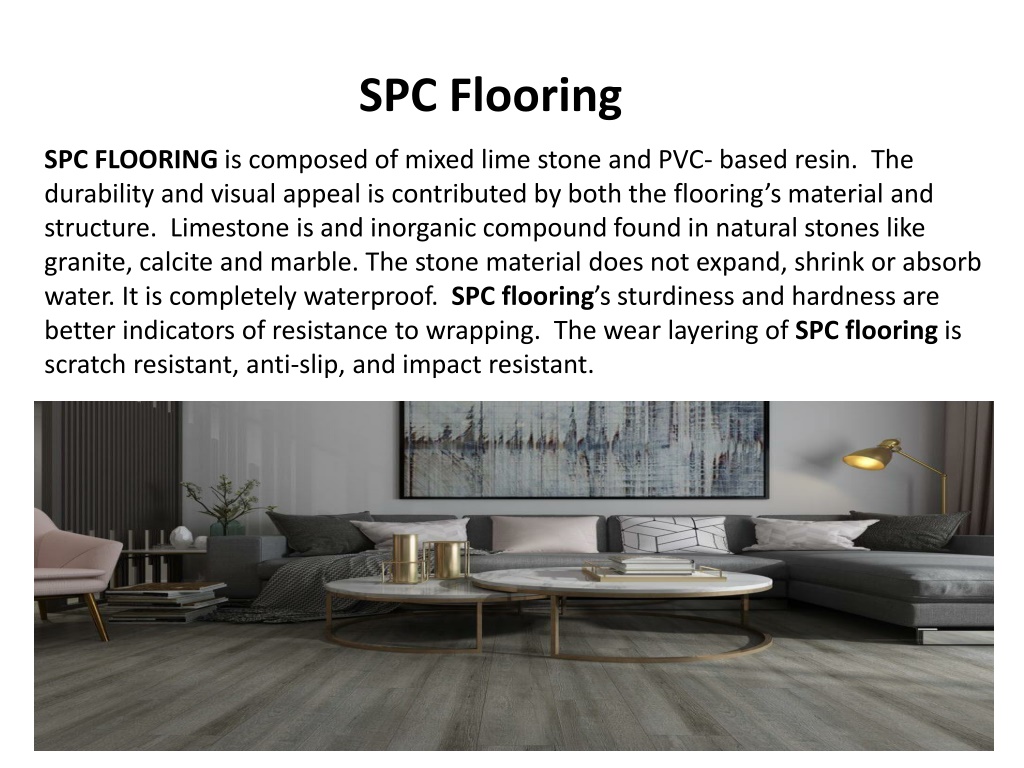 SPC Flooring

SPC FLOORING is composed of mixed lime stone and PVC- based resin. The durability and visual appeal is contributed by both the flooring’s material and structure. Limestone is and inorganic compound found in natural stones like granite, calcite and marble. The stone material does not expand, shrink or absorb water. It is completely waterproof. SPC flooring’s sturdiness and hardness are better indicators of resistance to wrapping. The wear layering of SPC flooring is scratch resistant, anti-slip, and impact resistant.